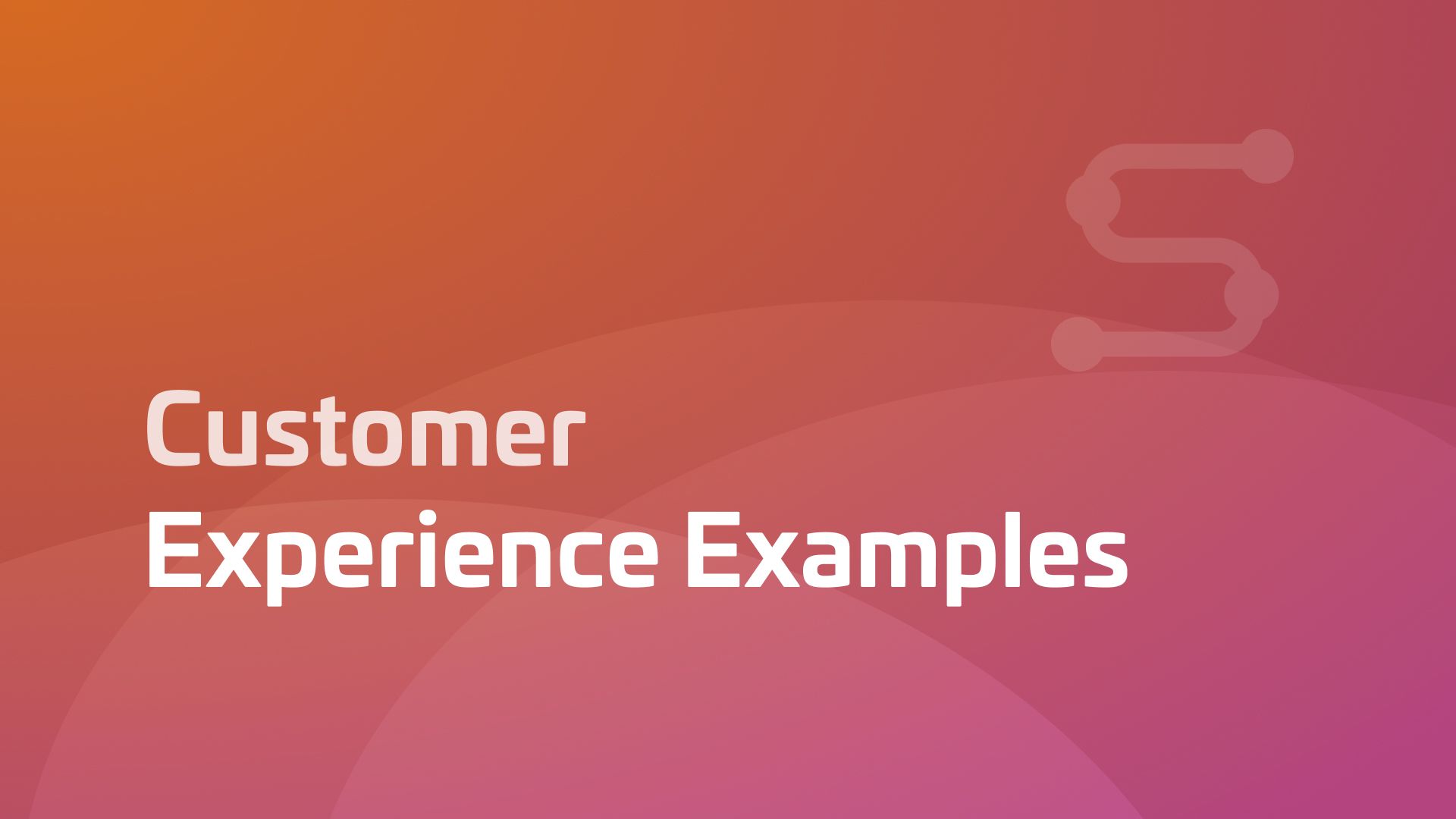 Customer
Experience Examples